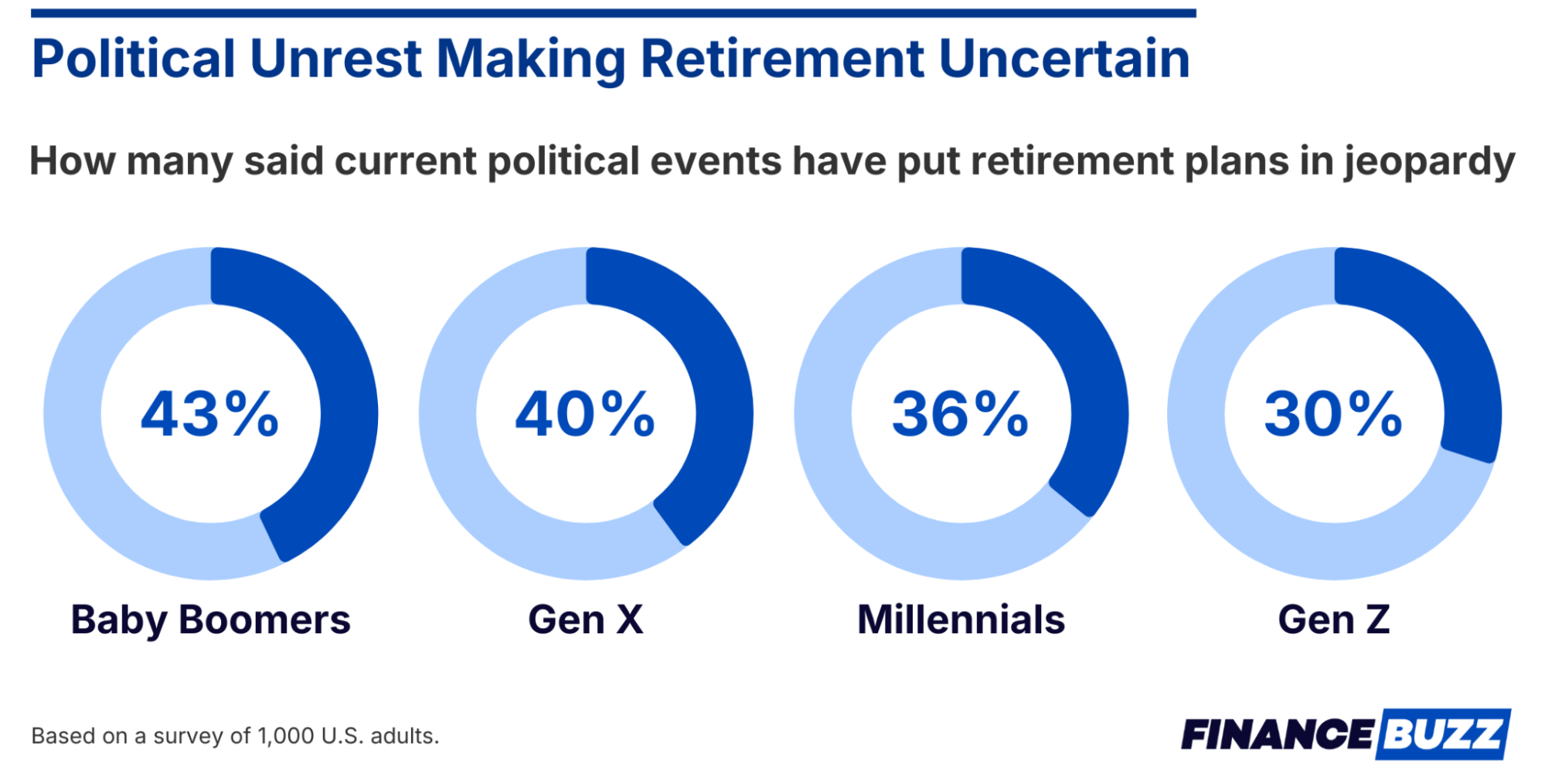 Political Unrest Making Retirement Uncertain

How many said current political events have put retirement plans in jeopardy

43%
Baby Boomers

40%
Gen X

36%
Millennials

30%
Gen Z

Based on a survey of 1,000 U.S. adults.

FINANCE BUZZ